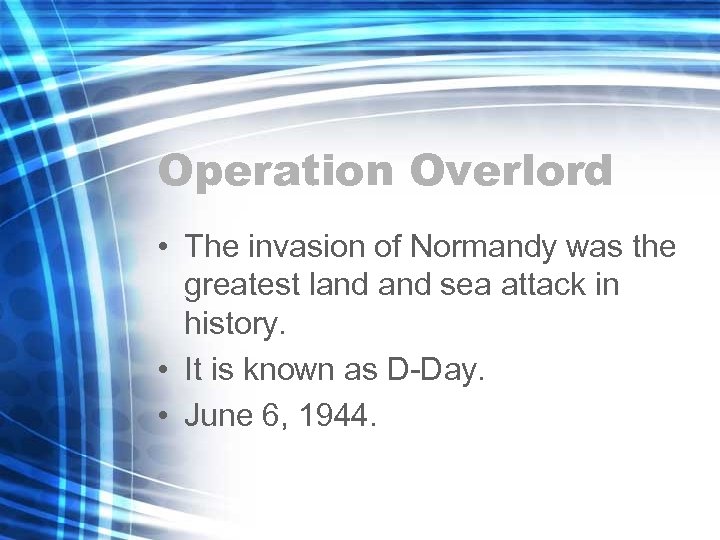 Operation Overlord

• The invasion of Normandy was the greatest land and sea attack in history.
• It is known as D-Day.
• June 6, 1944.